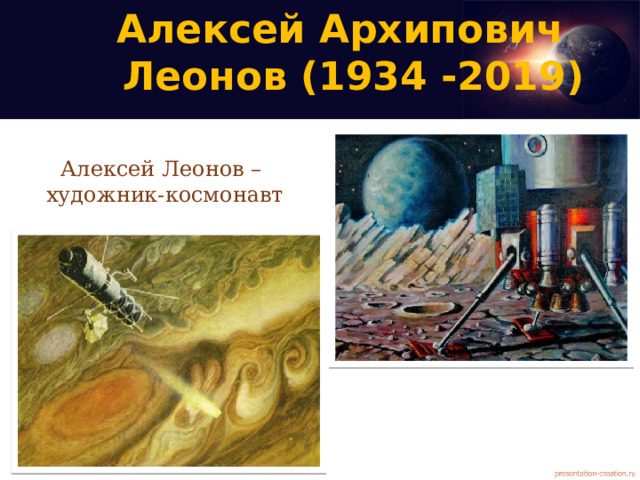 Алексей Архипович Леонов (1934 -2019)

Алексей Леонов – художник-космонавт

presentation-creation.ru